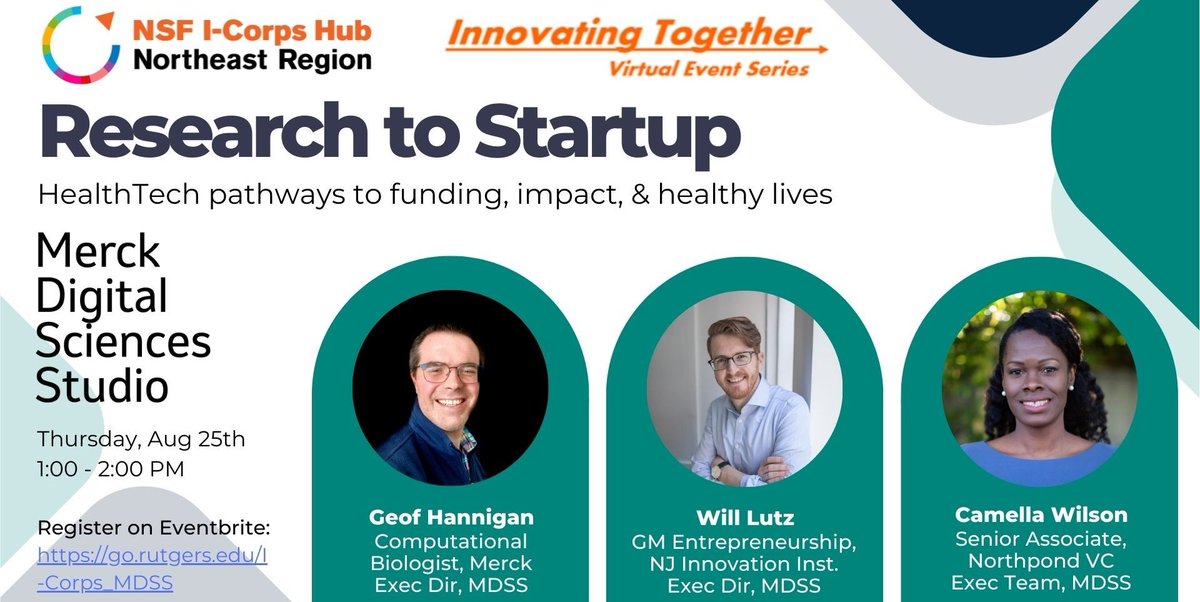 NSF I-Corps Hub
Northeast Region

Innovating Together
Virtual Event Series

Research to Startup

HealthTech pathways to funding, impact, & healthy lives

Merck Digital Sciences Studio

Thursday, Aug 25th
1:00 - 2:00 PM

Register on Eventbrite:
https://go.rutgers.edu/I-Corps_MDSS

Geof Hannigan
Computational Biologist, Merck
Exec Dir, MDSS

Will Lutz
GM Entrepreneurship, NJ Innovation Inst.
Exec Dir, MDSS

Camella Wilson
Senior Associate, Northpond VC
Exec Team, MDSS